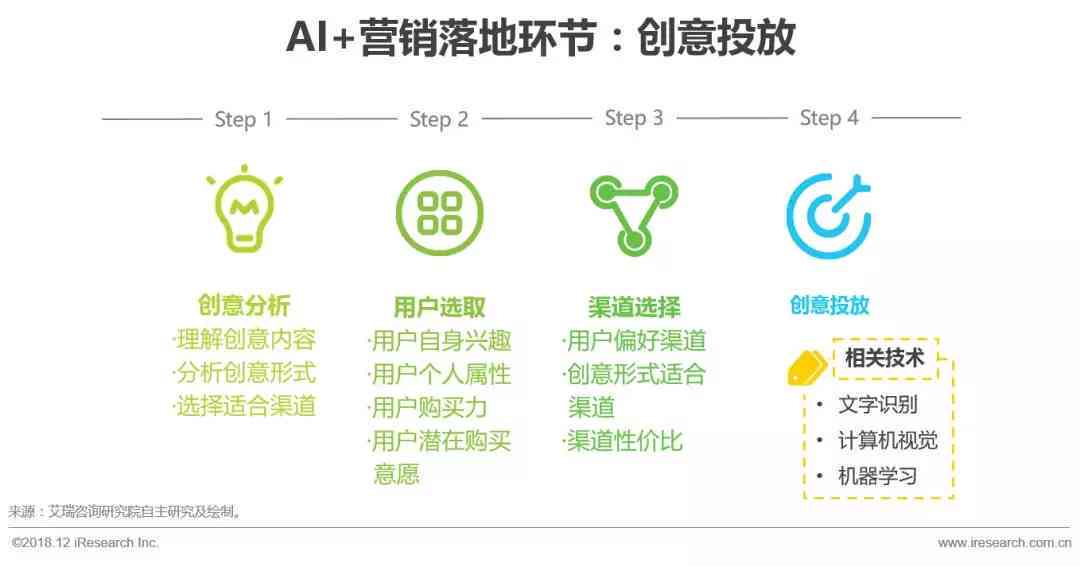 AI+营销落地环节：创意投放

Step 1

Step 2

Step 3

Step 4

创意分析
·理解创意内容
·分析创意形式
·选择适合渠道

用户选取
·用户自身兴趣
·用户个人属性
·用户购买力
·用户潜在购买意愿

渠道选择
·用户偏好渠道
·创意形式适合渠道
·渠道性价比

创意投放

相关技术
• 文字识别
• 计算机视觉
• 机器学习

来源：艾瑞咨询研究院自主研究及绘制。

©2018.12 iResearch Inc.

www.iresearch.com.cn